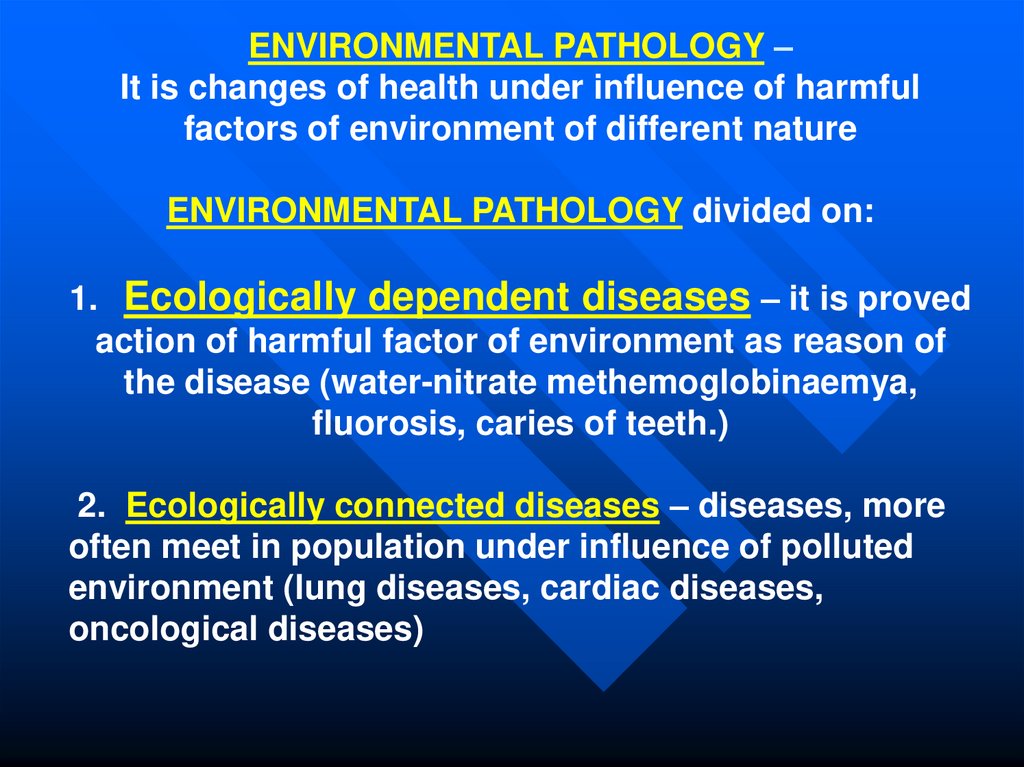 ENVIRONMENTAL PATHOLOGY –
It is changes of health under influence of harmful factors of environment of different nature

ENVIRONMENTAL PATHOLOGY divided on:

1. Ecologically dependent diseases – it is proved action of harmful factor of environment as reason of the disease (water-nitrate methemoglobinaemya, fluorosis, caries of teeth.)

2. Ecologically connected diseases – diseases, more often meet in population under influence of polluted environment (lung diseases, cardiac diseases, oncological diseases)